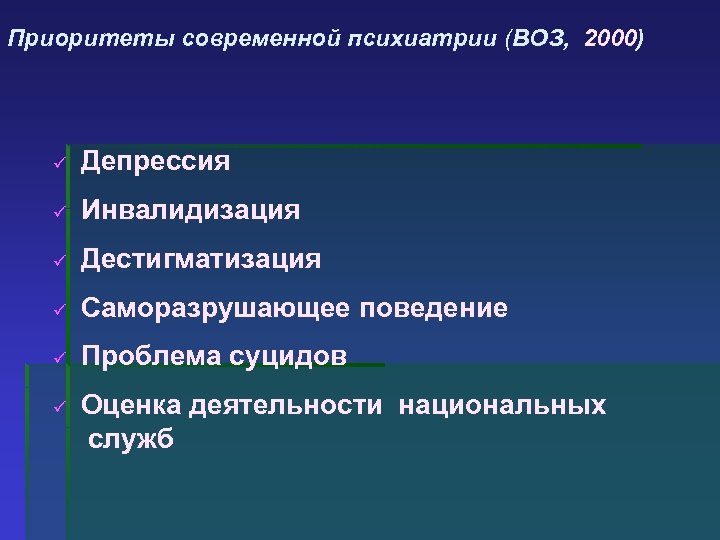 Приоритеты современной психиатрии (ВОЗ, 2000)

✓ Депрессия
✓ Инвалидизация
✓ Дестигматизация
✓ Саморазрушающее поведение
✓ Проблема суцидов
✓ Оценка деятельности национальных служб